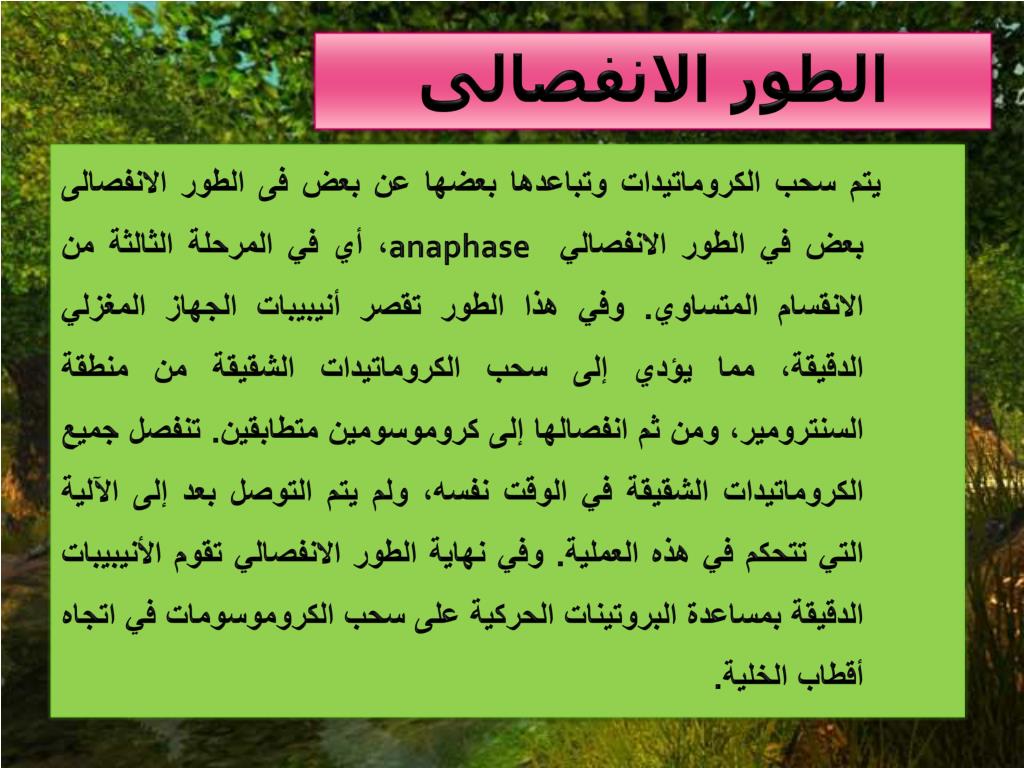 الطور الانفصالى

يتم سحب الكروماتيدات وتباعدها بعضها عن بعض فى الطور الانفصالى بعض في الطور الانفصالي anaphase، أي في المرحلة الثالثة من الانقسام المتساوي. وفي هذا الطور تقصر أنيبيبات الجهاز المغزلي الدقيقة، مما يؤدي إلى سحب الكروماتيدات الشقيقة من منطقة السنترومير، ومن ثم انفصالها إلى كروموسومين متطابقين. تنفصل جميع الكروماتيدات الشقيقة في الوقت نفسه، ولم يتم التوصل بعد إلى الآلية التي تتحكم في هذه العملية. وفي نهاية الطور الانفصالي تقوم الأنيبيبات الدقيقة بمساعدة البروتينات الحركية على سحب الكروموسومات في اتجاه أقطاب الخلية.